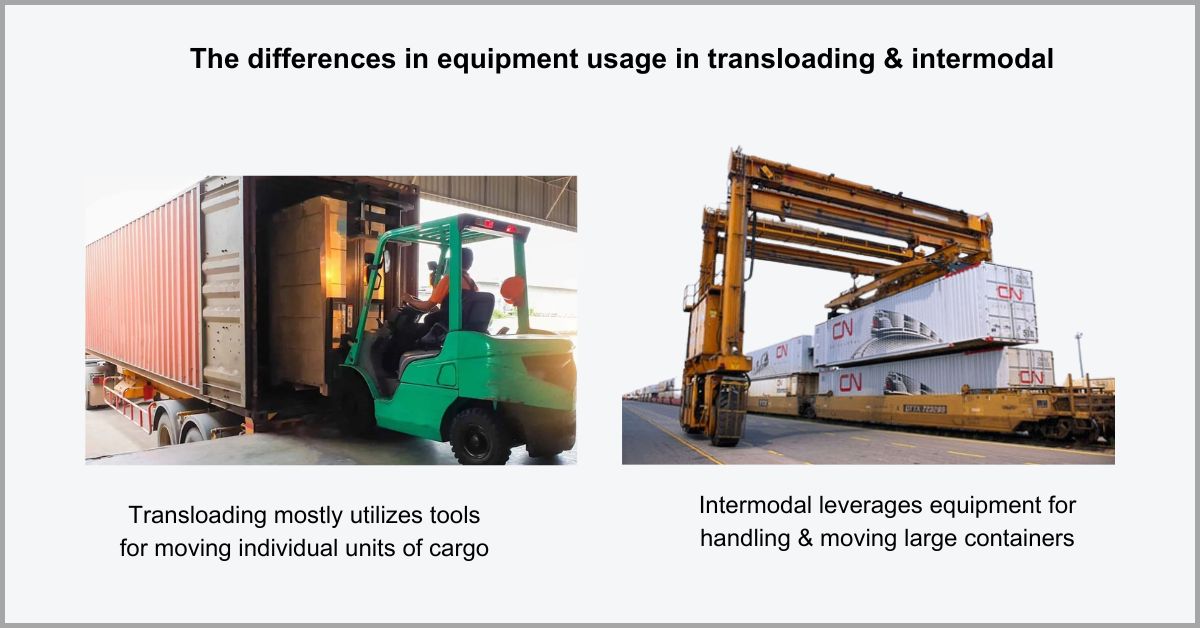 The differences in equipment usage in transloading & intermodal

CN
CN
CN
CN
CN

Transloading mostly utilizes tools for moving individual units of cargo

Intermodal leverages equipment for handling & moving large containers